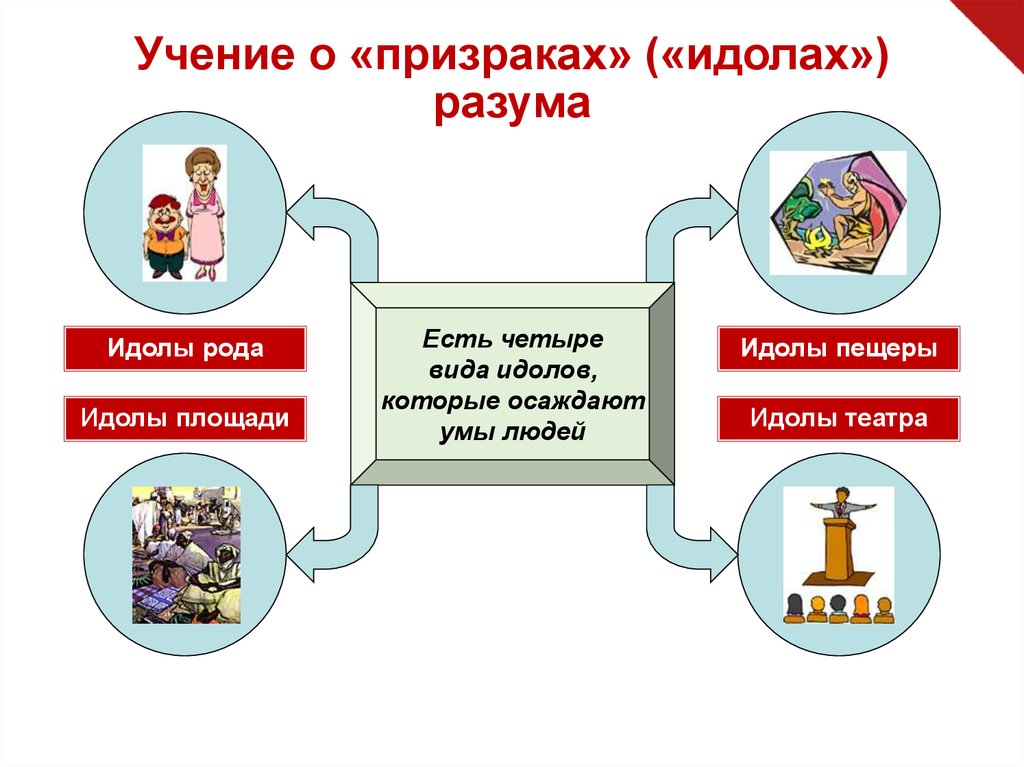 Учение о «призраках» («идолах») разума

Идолы рода

Идолы площади

Есть четыре вида идолов, которые осаждают умы людей

Идолы пещеры

Идолы театра